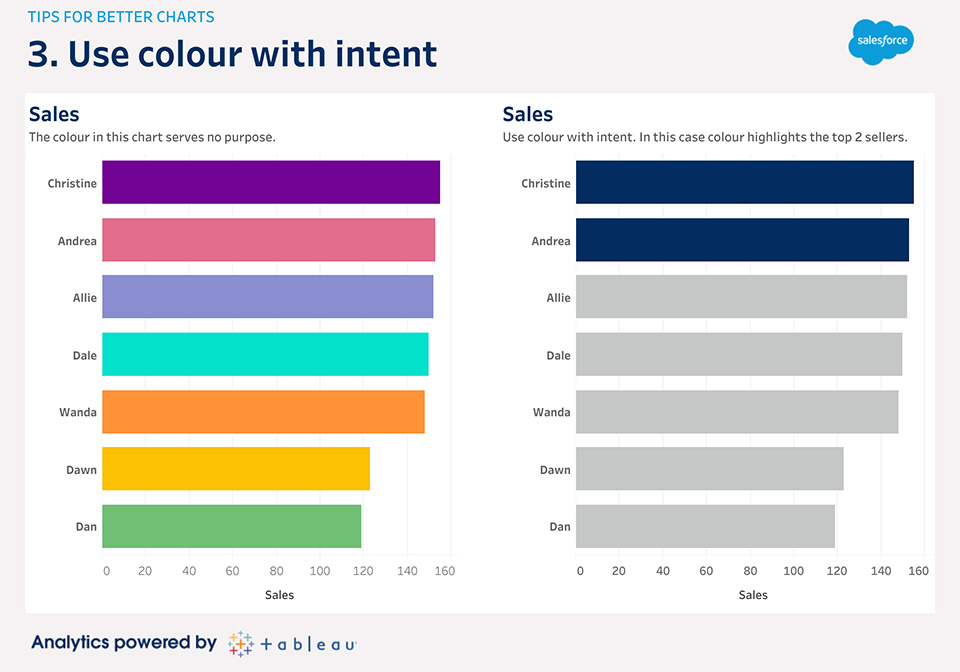 TIPS FOR BETTER CHARTS

3. Use colour with intent

salesforce

Sales

The colour in this chart serves no purpose.

Christine
Andrea
Allie
Dale
Wanda
Dawn
Dan

0 20 40 60 80 100 120 140 160

Sales

Sales

Use colour with intent. In this case colour highlights the top 2 sellers.

Christine
Andrea
Allie
Dale
Wanda
Dawn
Dan

0 20 40 60 80 100 120 140 160

Sales

Analytics powered by +ableau